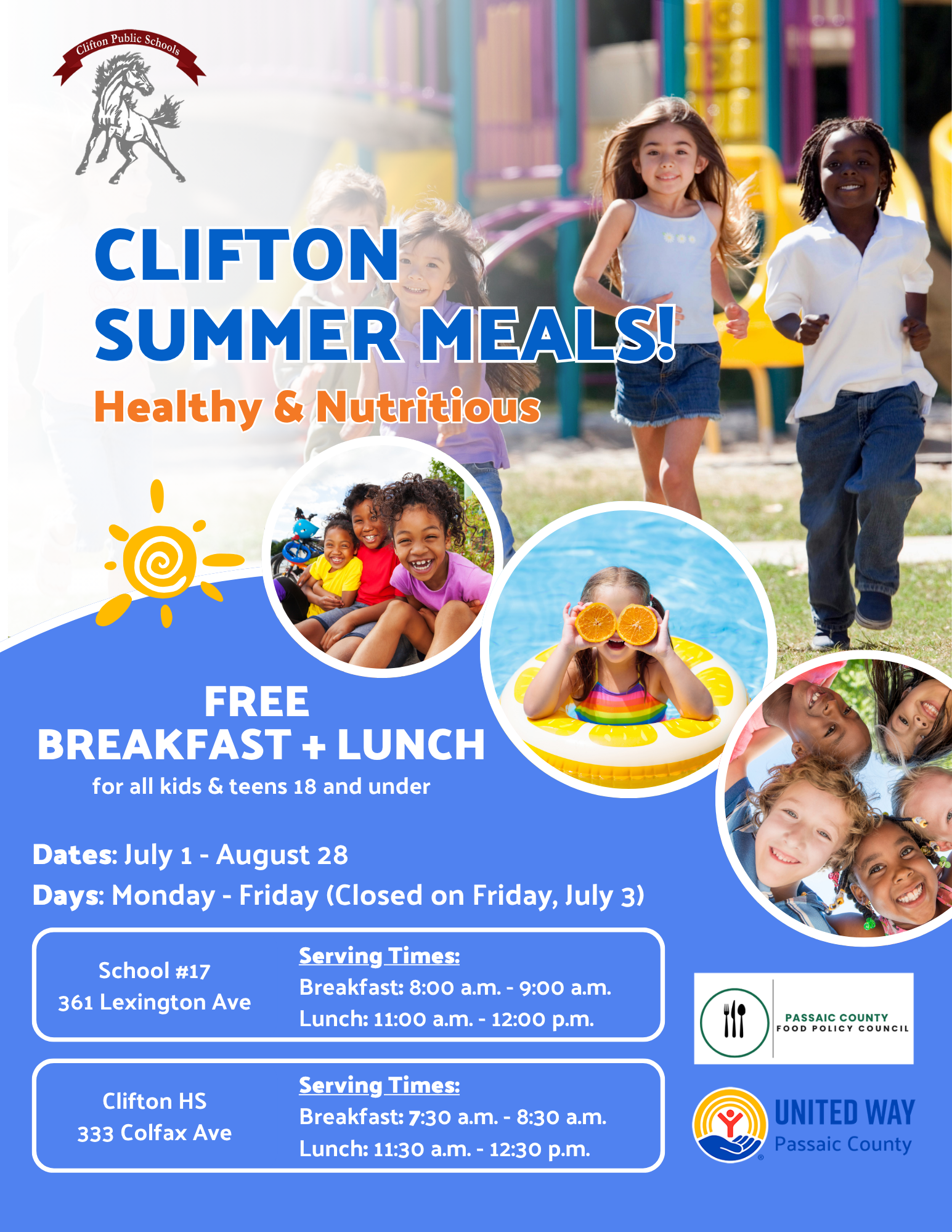 Clifton Public Schools

CLIFTON SUMMER MEALS!

Healthy & Nutritious

FREE
BREAKFAST + LUNCH
for all kids & teens 18 and under

Dates: July 1 - August 28
Days: Monday - Friday (Closed on Friday, July 3)

School #17
361 Lexington Ave

Serving Times:
Breakfast: 8:00 a.m. - 9:00 a.m.
Lunch: 11:00 a.m. - 12:00 p.m.

Clifton HS
333 Colfax Ave

Serving Times:
Breakfast: 7:30 a.m. - 8:30 a.m.
Lunch: 11:30 a.m. - 12:30 p.m.

PASSAIC COUNTY FOOD POLICY COUNCIL

UNITED WAY
Passaic County